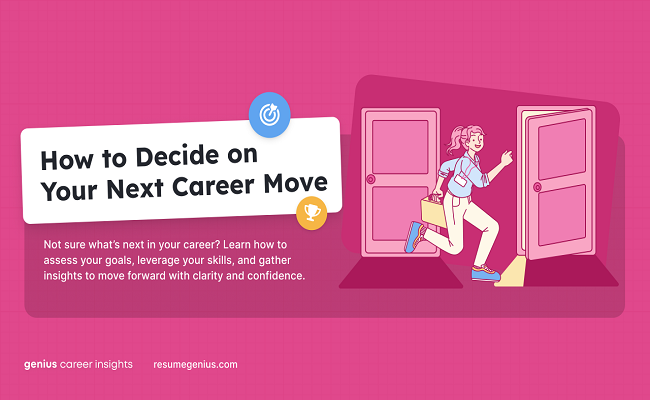 How to Decide on Your Next Career Move

Not sure what's next in your career? Learn how to assess your goals, leverage your skills, and gather insights to move forward with clarity and confidence.

genius career insights resumegenius.com